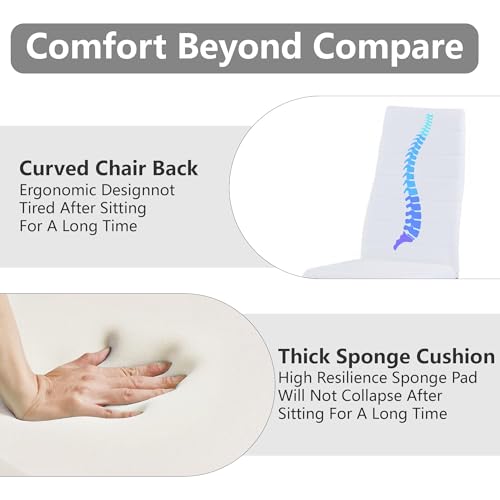 Comfort Beyond Compare

Curved Chair Back
Ergonomic Designnot Tired After Sitting For A Long Time

Thick Sponge Cushion
High Resilience Sponge Pad Will Not Collapse After Sitting For A Long Time